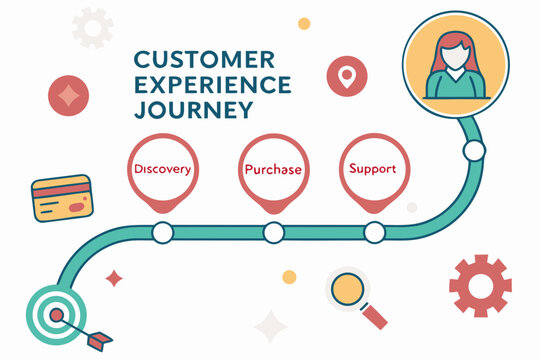 CUSTOMER EXPERIENCE JOURNEY

Discovery

Purchase

Support